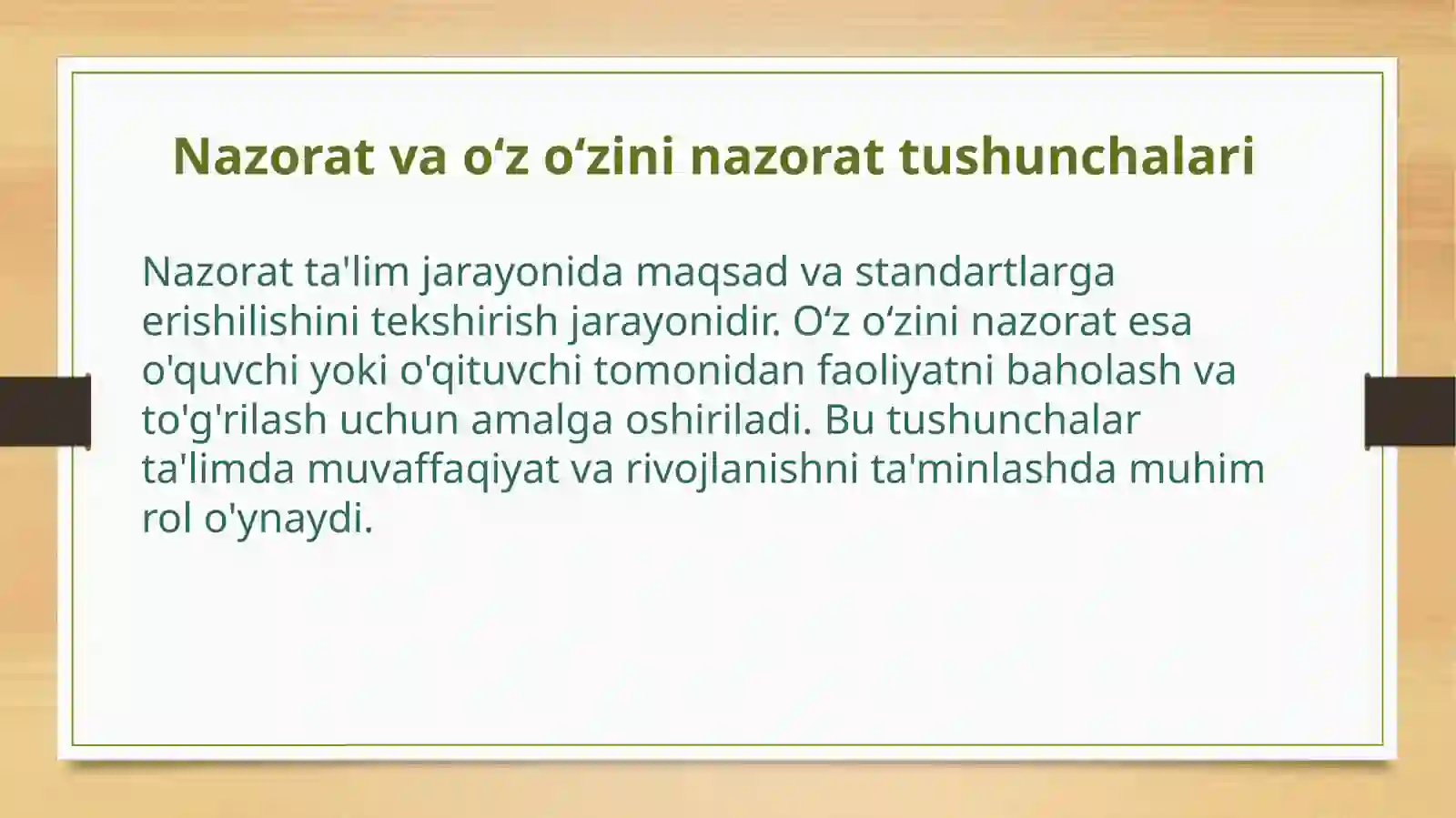 Nazorat va o‘z o‘zini nazorat tushunchalari

Nazorat ta'lim jarayonida maqsad va standartlarga erishilishini tekshirish jarayonidir. O‘z o‘zini nazorat esa o'quvchi yoki o'qituvchi tomonidan faoliyatni baholash va to'g'rilash uchun amalga oshiriladi. Bu tushunchalar ta'limda muvaffaqiyat va rivojlanishni ta'minlashda muhim rol o'ynaydi.